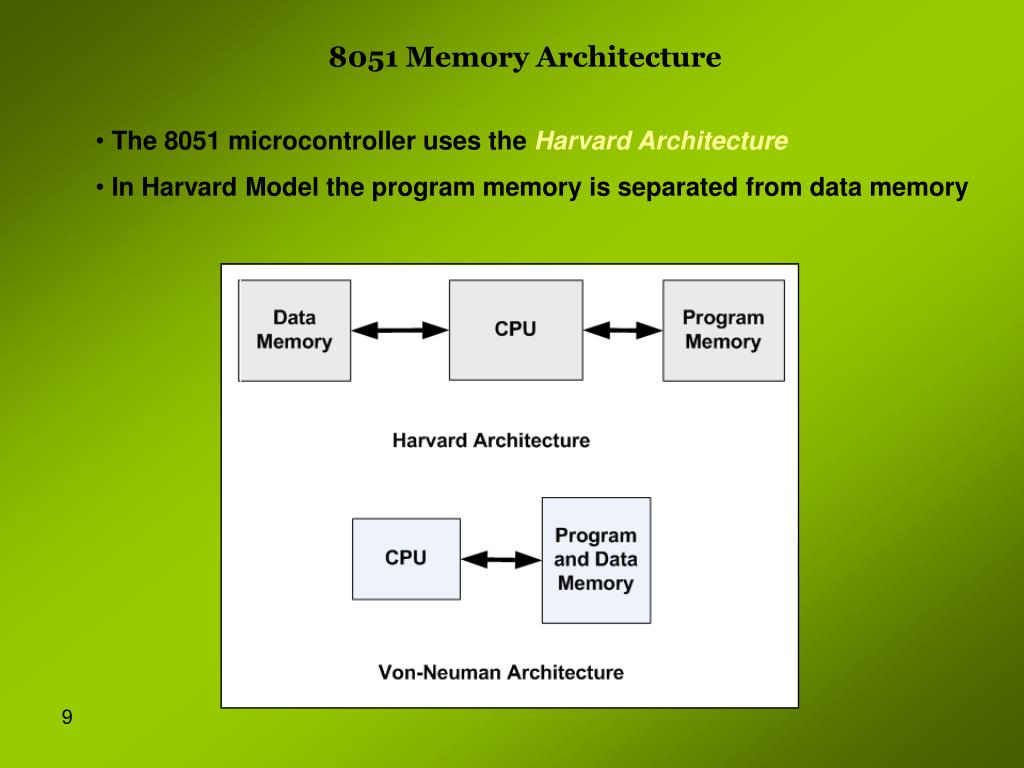 8051 Memory Architecture

• The 8051 microcontroller uses the Harvard Architecture

• In Harvard Model the program memory is separated from data memory

Data Memory

CPU

Program Memory

Harvard Architecture

CPU

Program and Data Memory

Von-Neuman Architecture

9